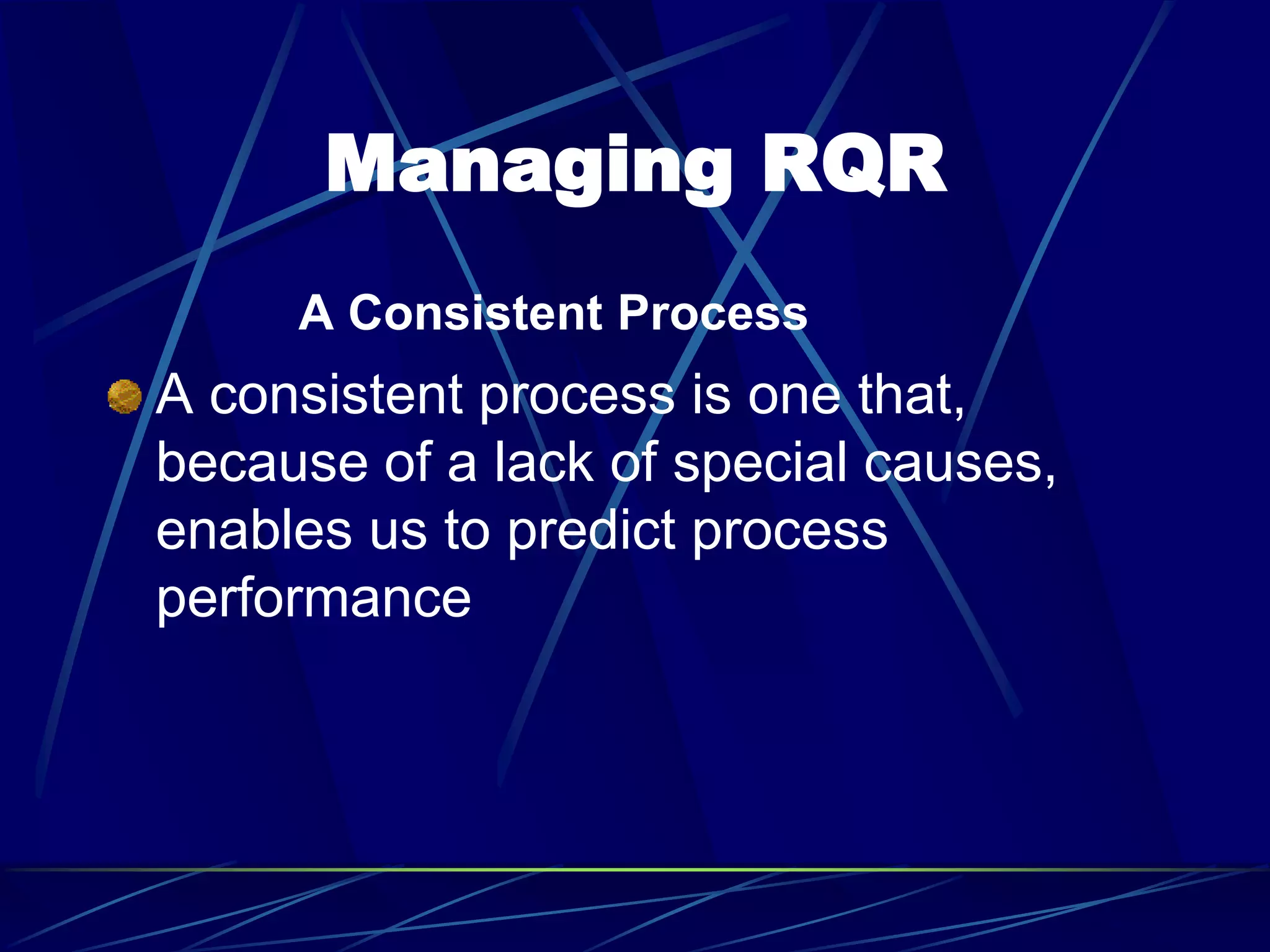 Managing RQR

A Consistent Process

A consistent process is one that, because of a lack of special causes, enables us to predict process performance